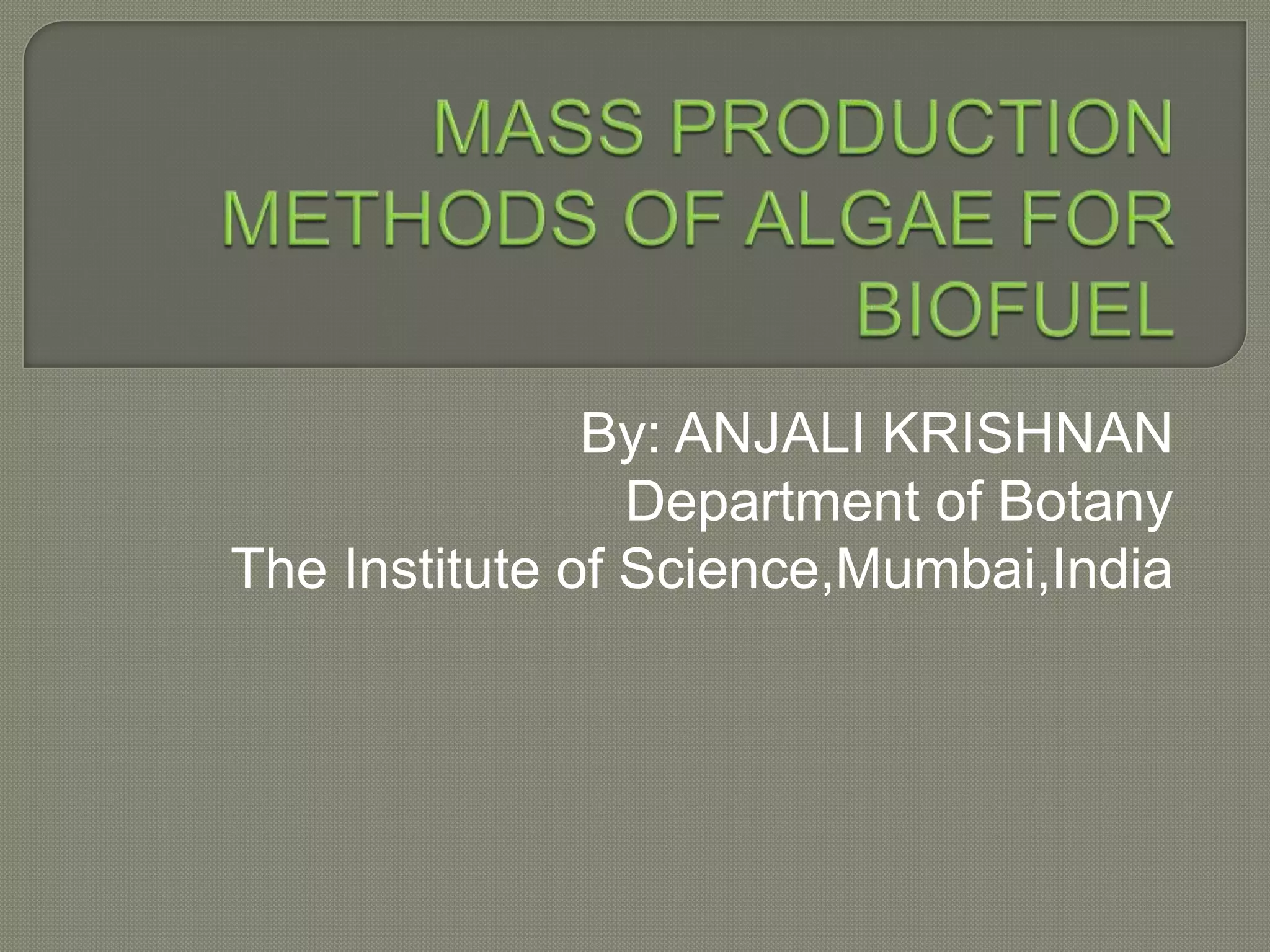 MASS PRODUCTION METHODS OF ALGAE FOR BIOFUEL

By: ANJALI KRISHNAN
Department of Botany
The Institute of Science,Mumbai,India